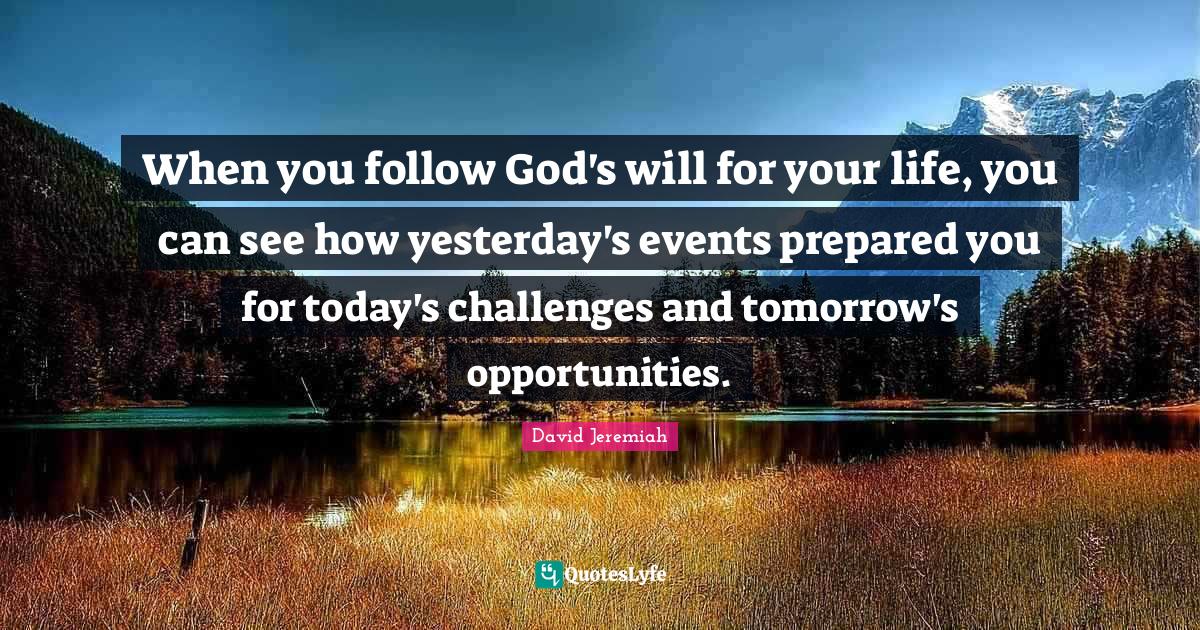 When you follow God's will for your life, you can see how yesterday's events prepared you for today's challenges and tomorrow's opportunities.

David Jeremiah

QuotesLyfe